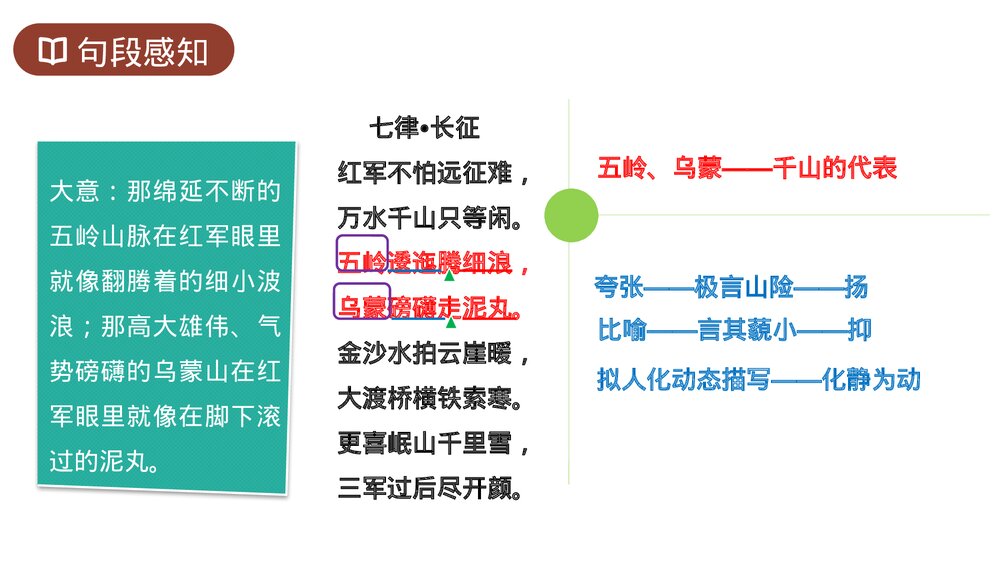 句段感知

大意：那绵延不断的五岭山脉在红军眼里就像翻腾着的细小波浪；那高大雄伟、气势磅礴的乌蒙山在红军眼里就像在脚下滚过的泥丸。

七律•长征

红军不怕远征难，
万水千山只等闲。
五岭逶迤腾细浪，
乌蒙磅礴走泥丸。
金沙水拍云崖暖，
大渡桥横铁索寒。
更喜岷山千里雪，
三军过后尽开颜。

五岭、乌蒙——千山的代表

夸张——极言山险——扬
比喻——言其藐小——抑
拟人化动态描写——化静为动